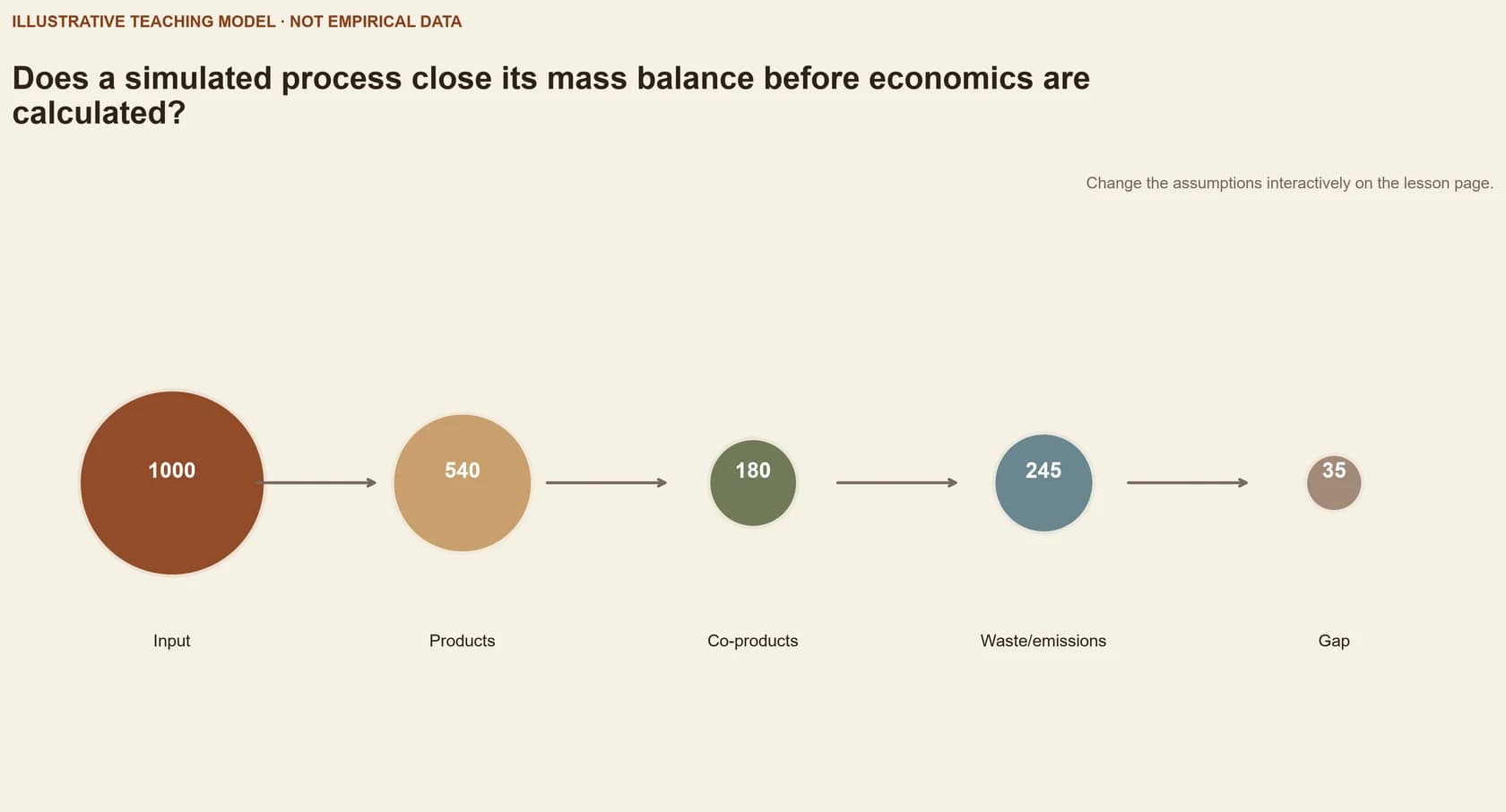 ILLUSTRATIVE TEACHING MODEL · NOT EMPIRICAL DATA

Does a simulated process close its mass balance before economics are calculated?

Change the assumptions interactively on the lesson page.

1000

540

180

245

35

Input

Products

Co-products

Waste/emissions

Gap